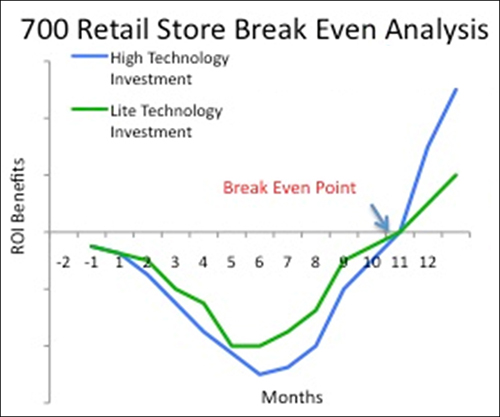 700 Retail Store Break Even Analysis

High Technology Investment

Lite Technology Investment

ROI Benefits

Break Even Point

-2 -1 1 2 3 4 5 6 7 8 9 10 11 12

Months